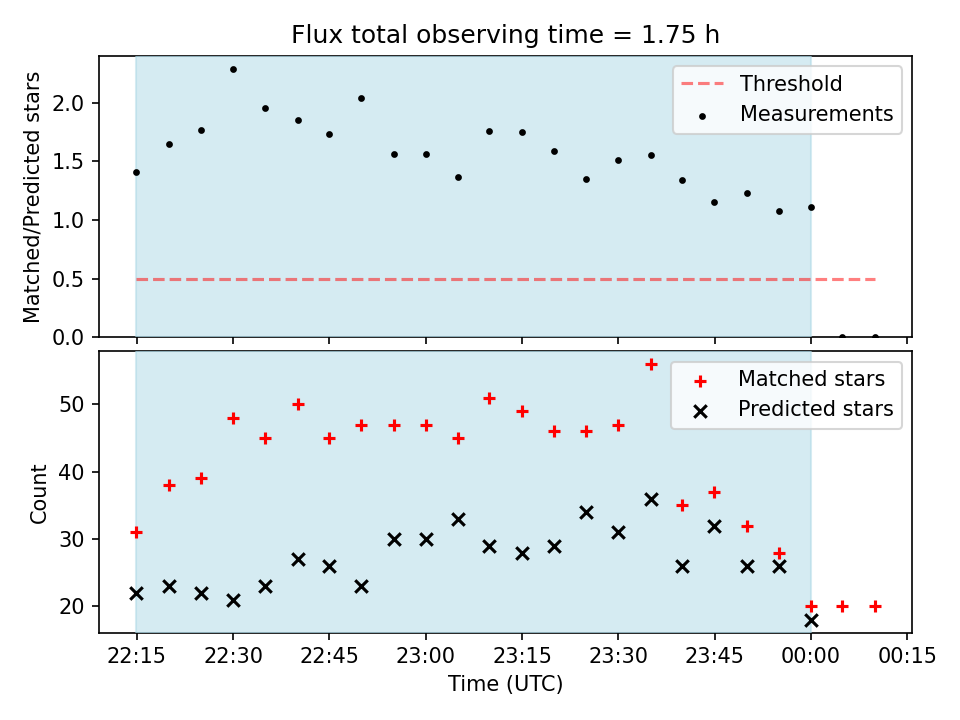 Flux total observing time = 1.75 h

Matched/Predicted stars

2.0
1.5
1.0
0.5
0.0

Threshold
Measurements

Count

50
40
30
20

Matched stars
Predicted stars

22:15 22:30 22:45 23:00 23:15 23:30 23:45 00:00 00:15

Time (UTC)